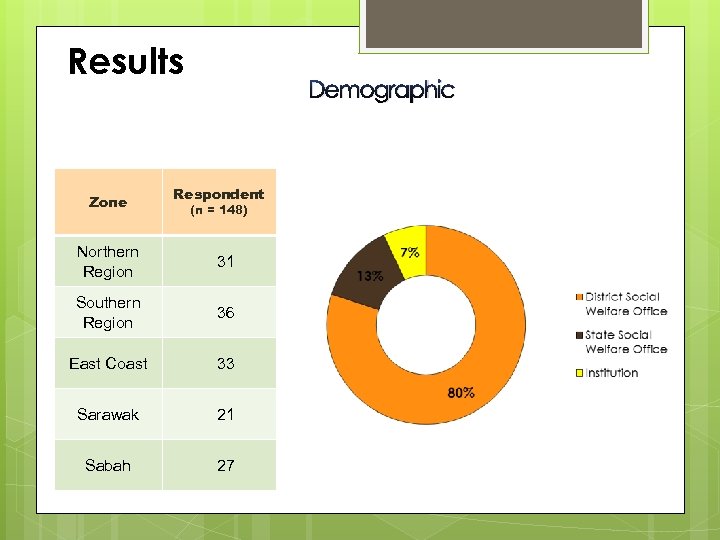 Results

Demographic

| Zone | Respondent (n = 148) |
|---|---|
| Northern Region | 31 |
| Southern Region | 36 |
| East Coast | 33 |
| Sarawak | 21 |
| Sabah | 27 |

7%
13%
80%

District Social Welfare Office
State Social Welfare Office
Institution